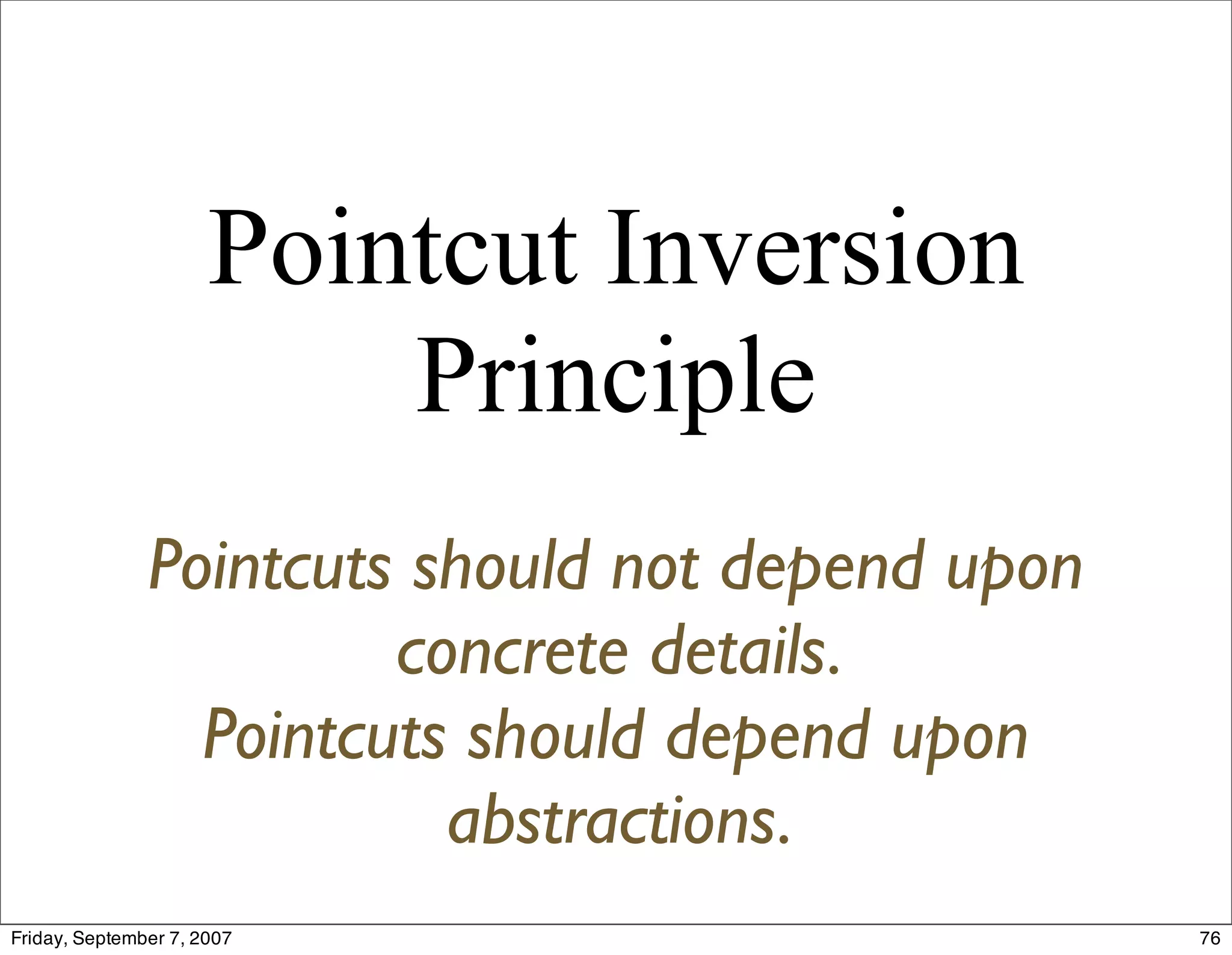 Pointcut Inversion Principle

Pointcuts should not depend upon concrete details.
Pointcuts should depend upon abstractions.

Friday, September 7, 2007

76